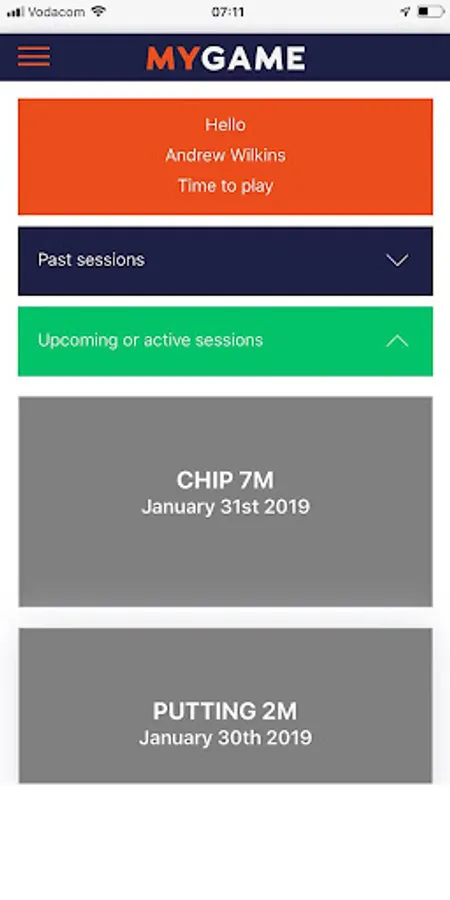 Vodacom 07:11

MYGAME

Hello
Andrew Wilkins
Time to play

Past sessions

Upcoming or active sessions

CHIP 7M
January 31st 2019

PUTTING 2M
January 30th 2019